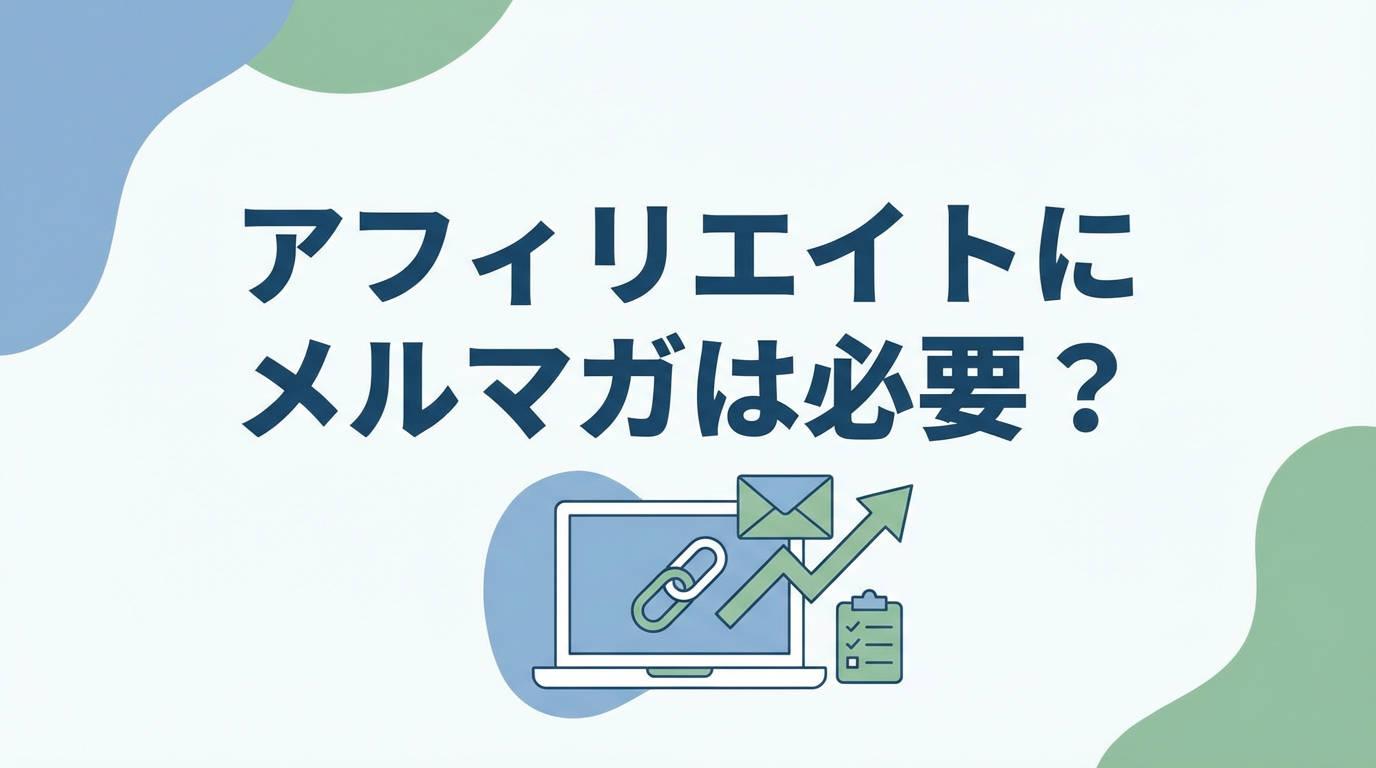 アフィリエイトに
メルマガは必要？